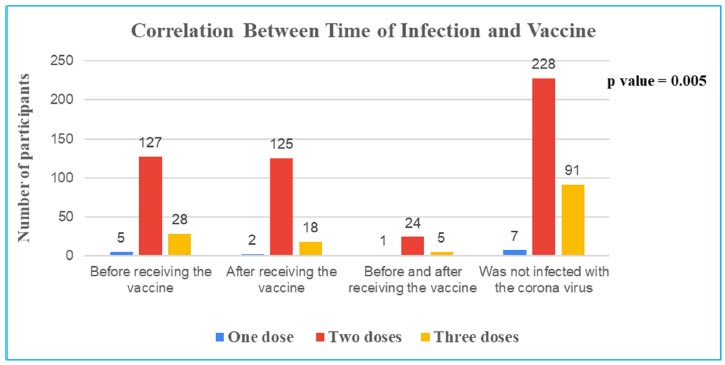 Correlation Between Time of Infection and Vaccine

p value = 0.005

Number of participants

250
200
150
100
50
0

5
127
28
2
125
18
1
24
5
7
228
91

Before receiving the vaccine
After receiving the vaccine
Before and after receiving the vaccine
Was not infected with the corona virus

One dose
Two doses
Three doses